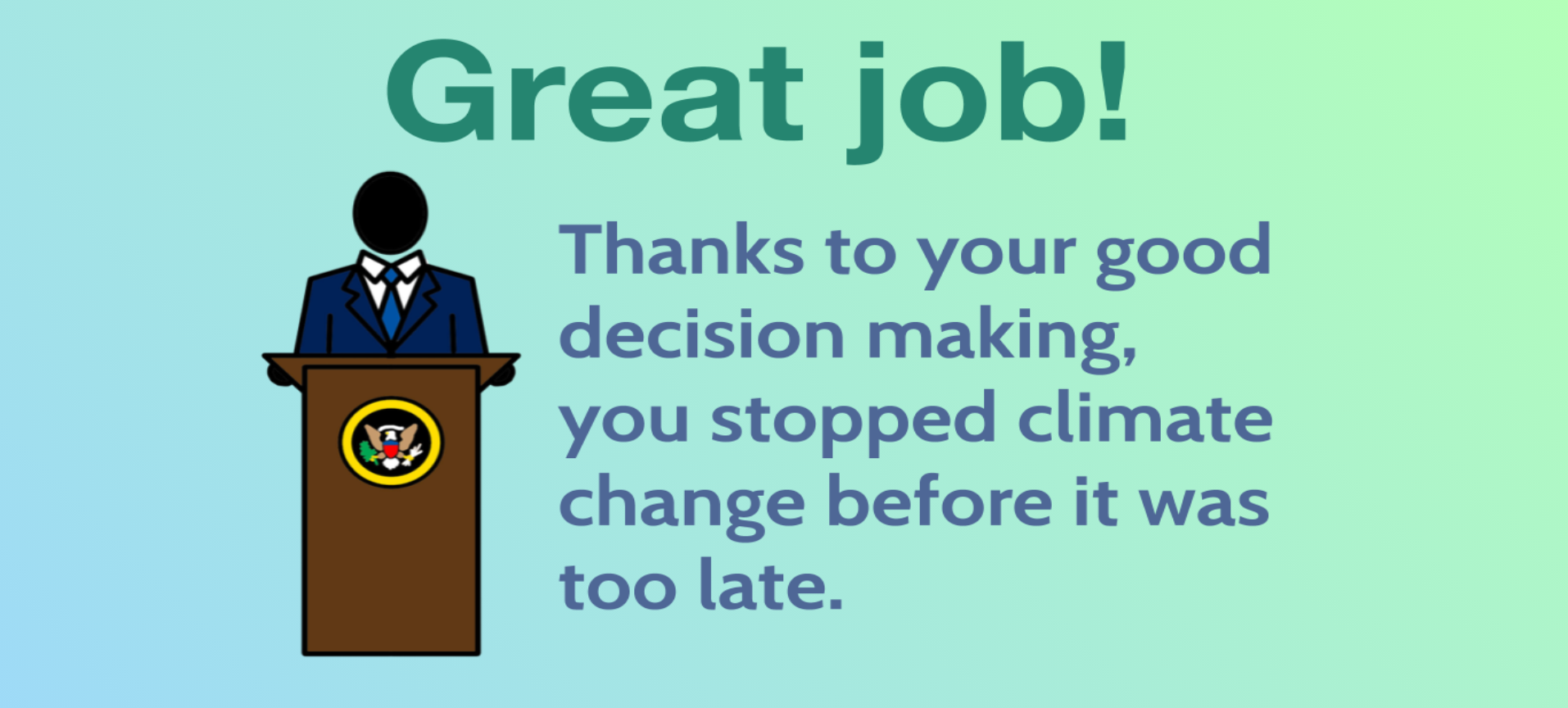 Great job!

Thanks to your good decision making, you stopped climate change before it was too late.